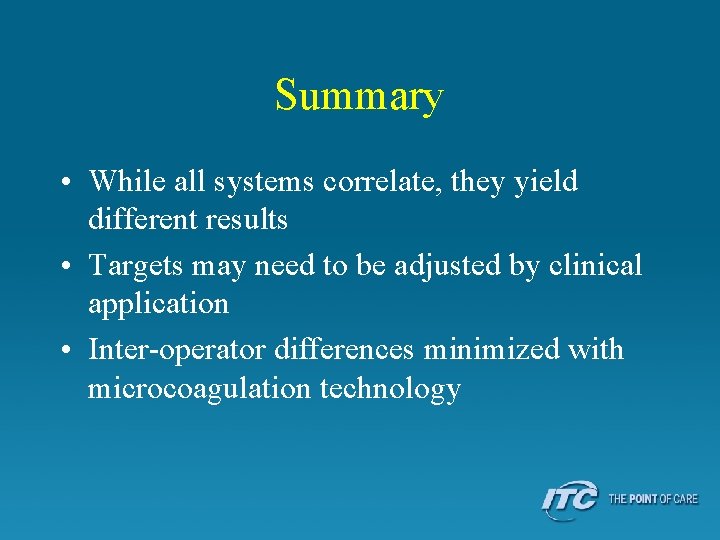 Summary

• While all systems correlate, they yield different results
• Targets may need to be adjusted by clinical application
• Inter-operator differences minimized with microcoagulation technology

ITC THE POINT OF CARE